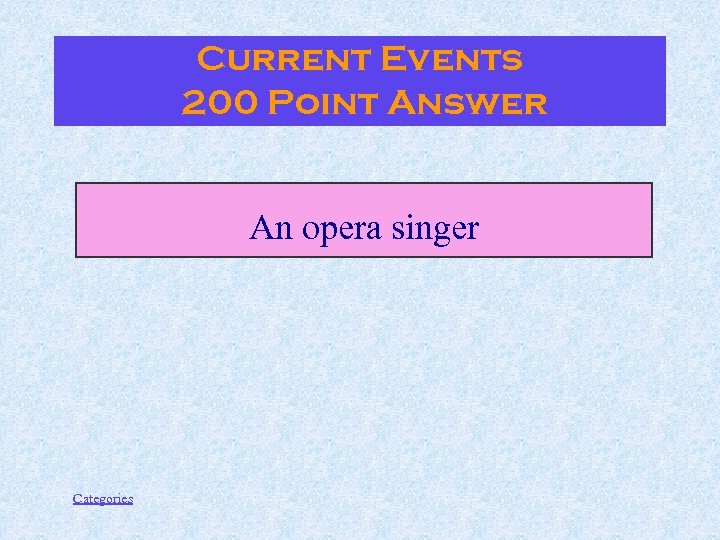 Current Events
200 Point Answer

An opera singer

Categories